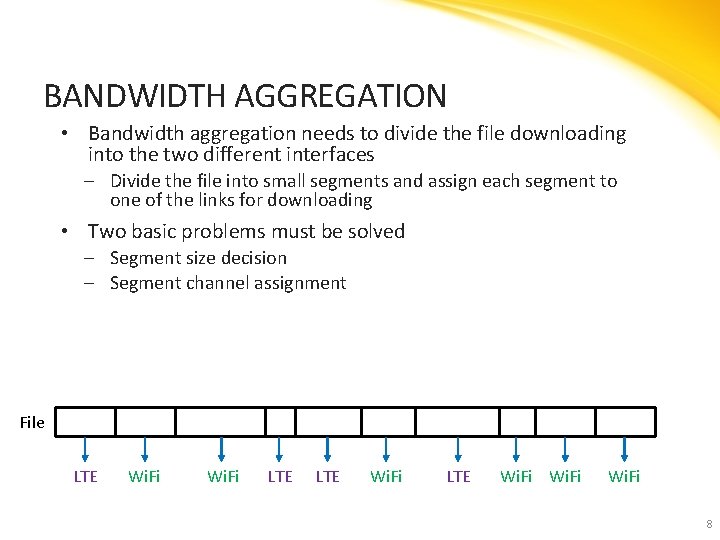 BANDWIDTH AGGREGATION

• Bandwidth aggregation needs to divide the file downloading into the two different interfaces
– Divide the file into small segments and assign each segment to one of the links for downloading

• Two basic problems must be solved
– Segment size decision
– Segment channel assignment

File

LTE WiFi WiFi LTE LTE WiFi LTE WiFi WiFi WiFi

8